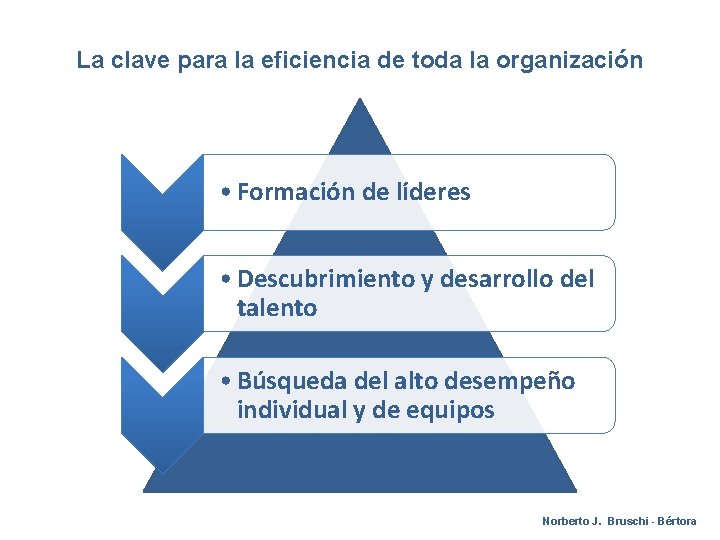 La clave para la eficiencia de toda la organización

• Formación de líderes

• Descubrimiento y desarrollo del talento

• Búsqueda del alto desempeño individual y de equipos

Norberto J. Bruschi - Bértora